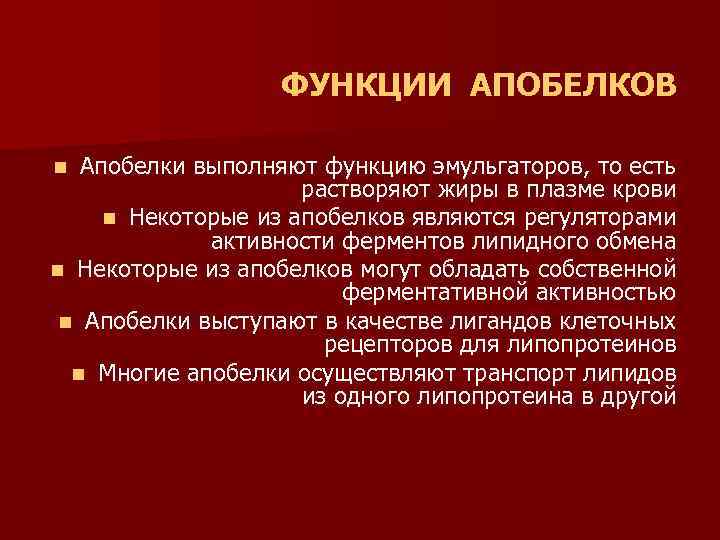 ФУНКЦИИ АПОБЕЛКОВ

Апобелки выполняют функцию эмульгаторов, то есть растворяют жиры в плазме крови

Некоторые из апобелков являются регуляторами активности ферментов липидного обмена

Некоторые из апобелков могут обладать собственной ферментативной активностью

Апобелки выступают в качестве лигандов клеточных рецепторов для липопротеинов

Многие апобелки осуществляют транспорт липидов из одного липопротеина в другой